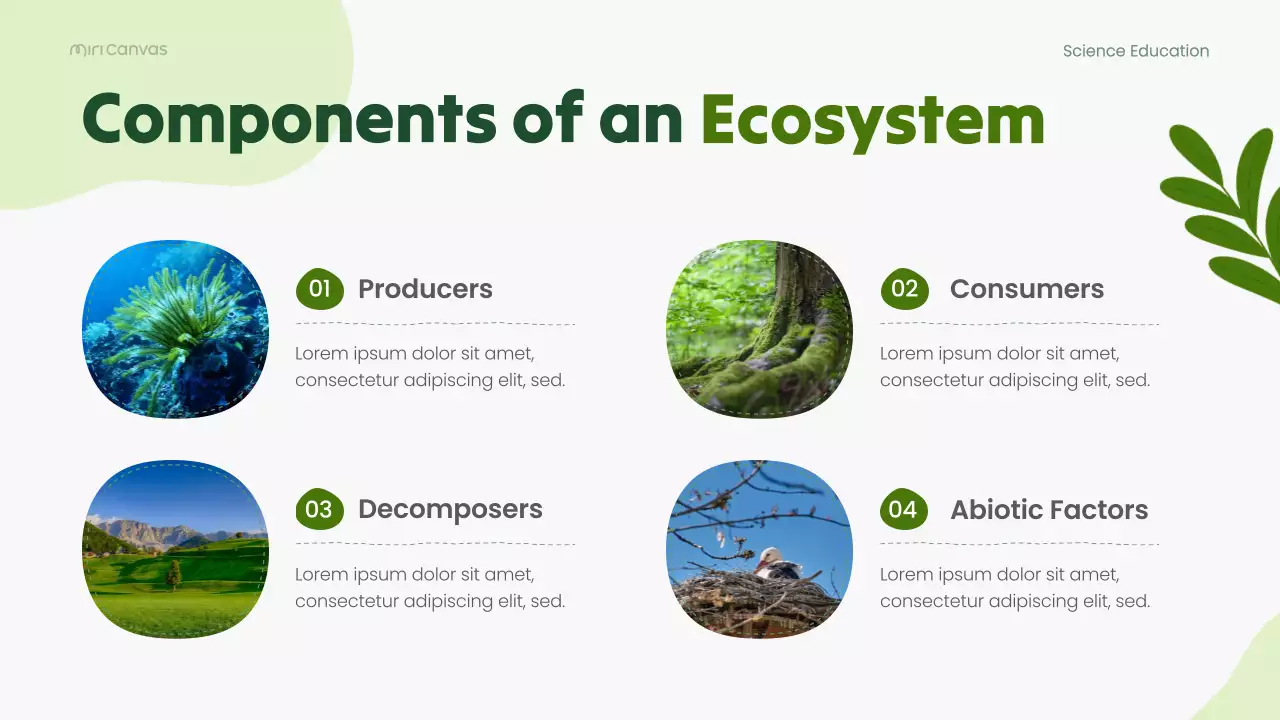 miri Canvas

Science Education

Components of an Ecosystem

01 Producers

Lorem ipsum dolor sit amet, consectetur adipiscing elit, sed.

02 Consumers

Lorem ipsum dolor sit amet, consectetur adipiscing elit, sed.

03 Decomposers

Lorem ipsum dolor sit amet, consectetur adipiscing elit, sed.

04 Abiotic Factors

Lorem ipsum dolor sit amet, consectetur adipiscing elit, sed.